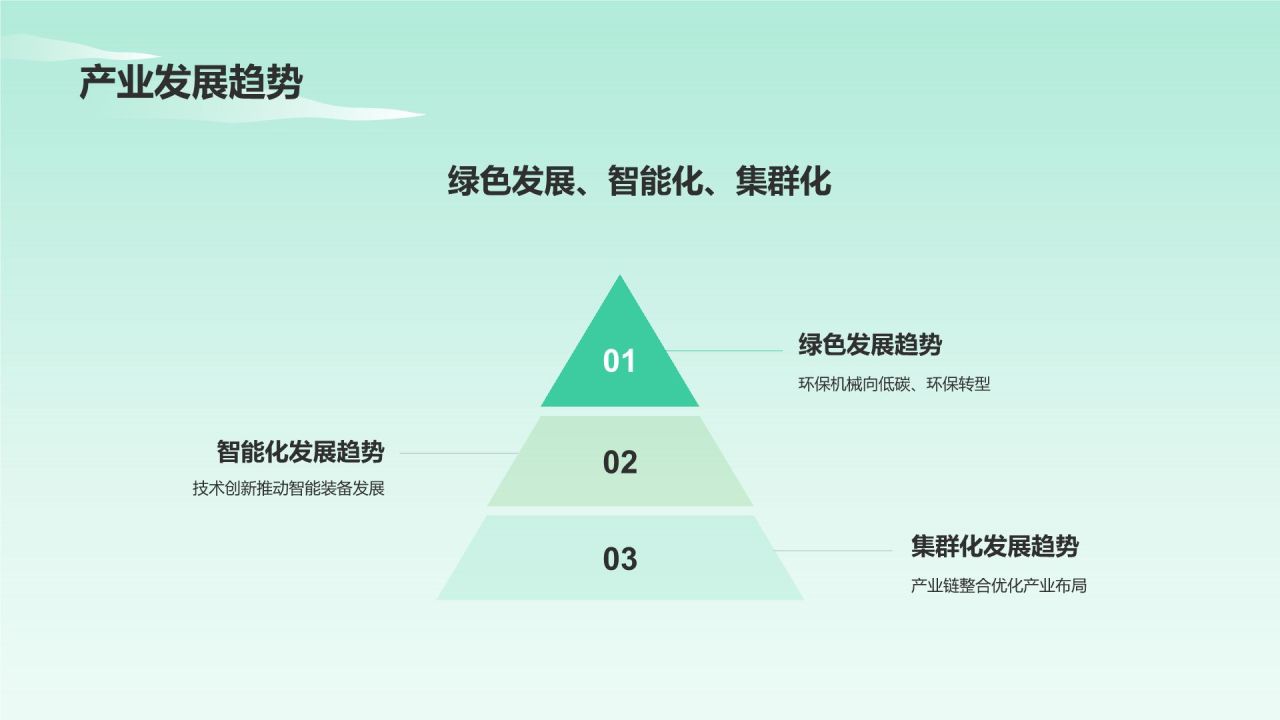 产业发展趋势

绿色发展、智能化、集群化

01

绿色发展趋势

环保机械向低碳、环保转型

02

智能化发展趋势

技术创新推动智能装备发展

03

集群化发展趋势

产业链整合优化产业布局